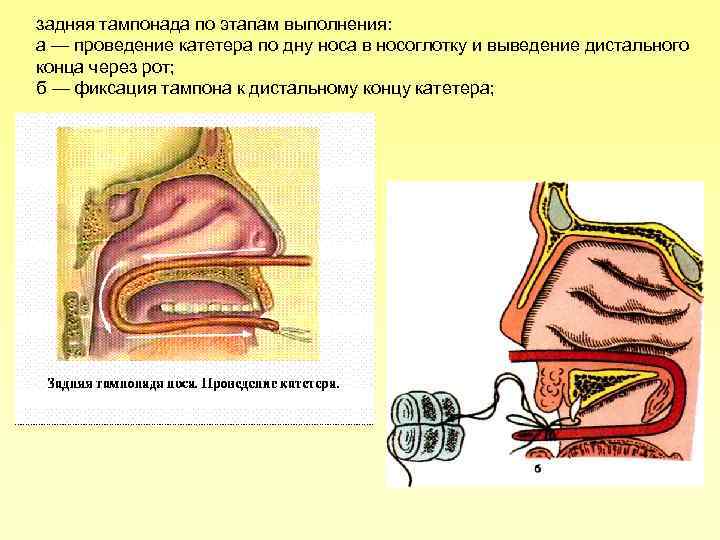 задняя тампонада по этапам выполнения:
а — проведение катетера по дну носа в носоглотку и выведение дистального конца через рот;
б — фиксация тампона к дистальному концу катетера;

Задняя тампонада носа. Проведение катетера.

б